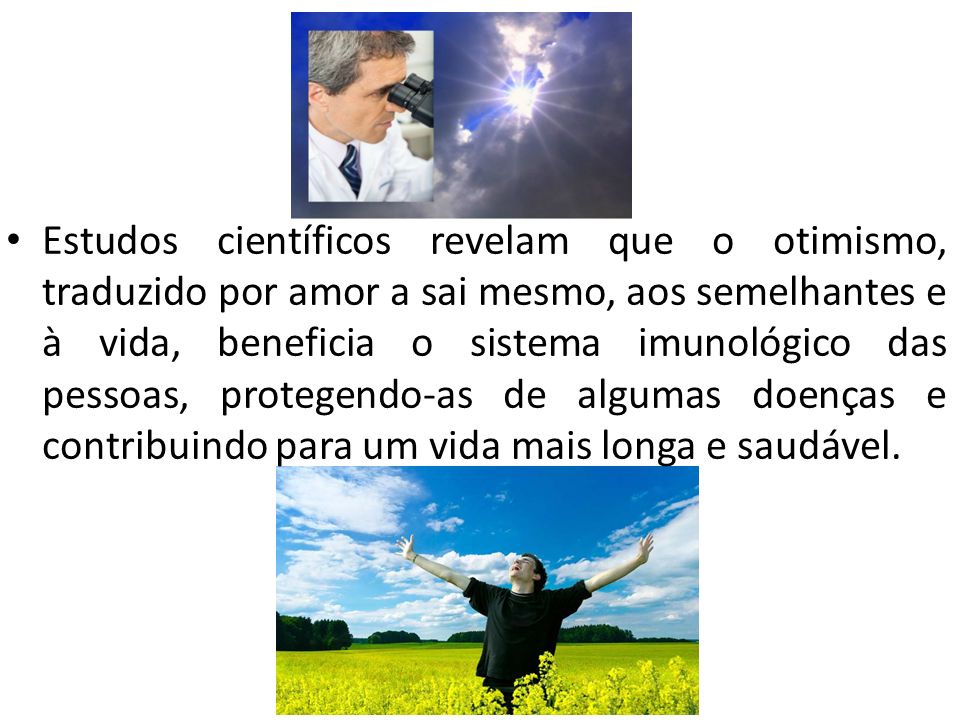 • Estudos científicos revelam que o otimismo, traduzido por amor a sai mesmo, aos semelhantes e à vida, beneficia o sistema imunológico das pessoas, protegendo-as de algumas doenças e contribuindo para um vida mais longa e saudável.